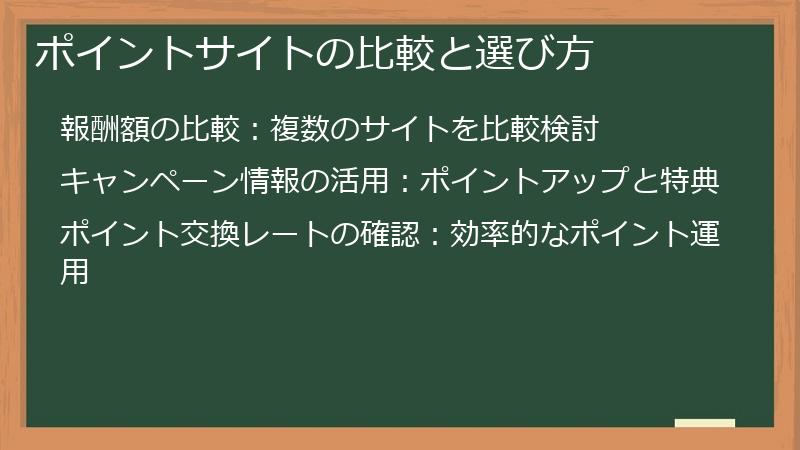 ポイントサイトの比較と選び方

報酬額の比較：複数のサイトを比較検討

キャンペーン情報の活用：ポイントアップと特典

ポイント交換レートの確認：効率的なポイント運用